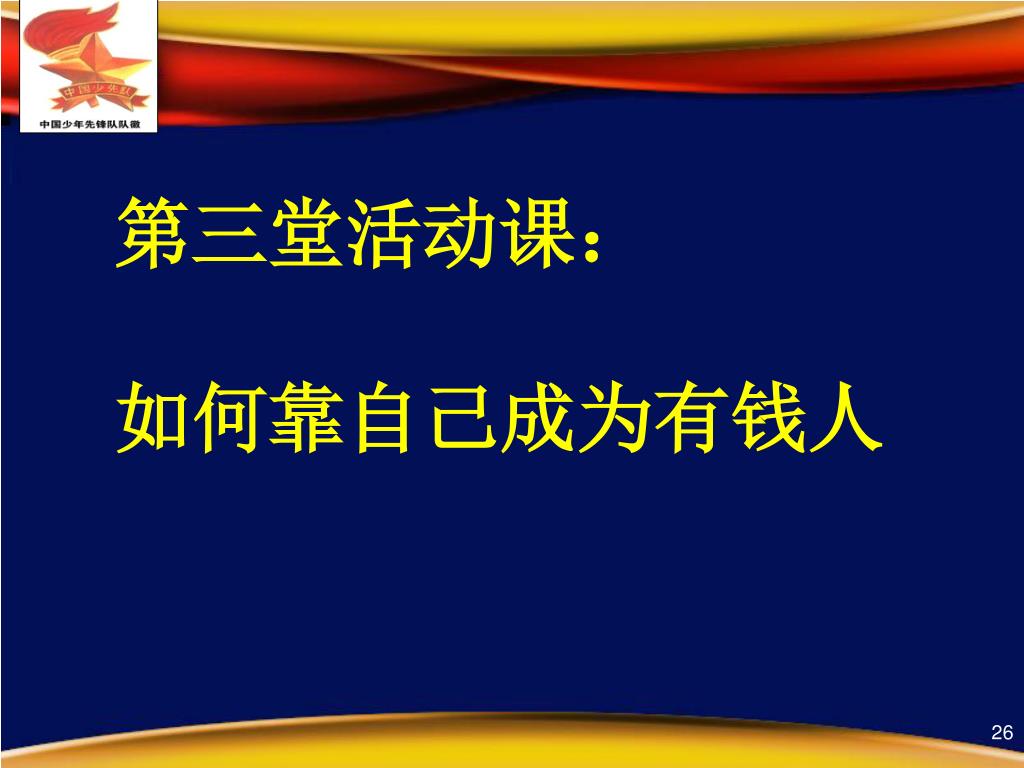 中国少先队

中国少年先锋队队徽

第三堂活动课：

如何靠自己成为有钱人

26